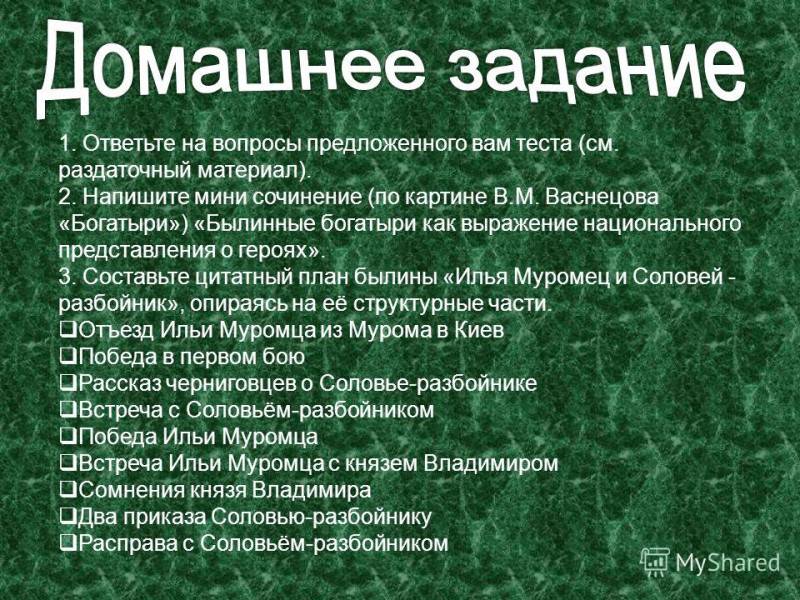 Домашнее задание

1. Ответьте на вопросы предложенного вам теста (см. раздаточный материал).
2. Напишите мини сочинение (по картине В.М. Васнецова «Богатыри») «Былинные богатыри как выражение национального представления о героях».
3. Составьте цитатный план былины «Илья Муромец и Соловей - разбойник», опираясь на её структурные части.
❑Отъезд Ильи Муромца из Мурома в Киев
❑Победа в первом бою
❑Рассказ черниговцев о Соловье-разбойнике
❑Встреча с Соловьём-разбойником
❑Победа Ильи Муромца
❑Встреча Ильи Муромца с князем Владимиром
❑Сомнения князя Владимира
❑Два приказа Соловью-разбойнику
❑Расправа с Соловьём-разбойником

MyShared